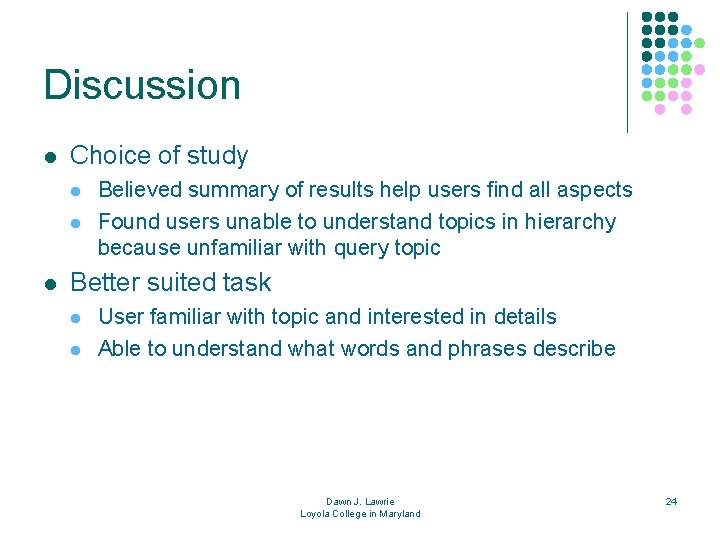 Discussion

- Choice of study
  - Believed summary of results help users find all aspects
  - Found users unable to understand topics in hierarchy because unfamiliar with query topic
- Better suited task
  - User familiar with topic and interested in details
  - Able to understand what words and phrases describe

Dawn J. Lawrie
Loyola College in Maryland

24